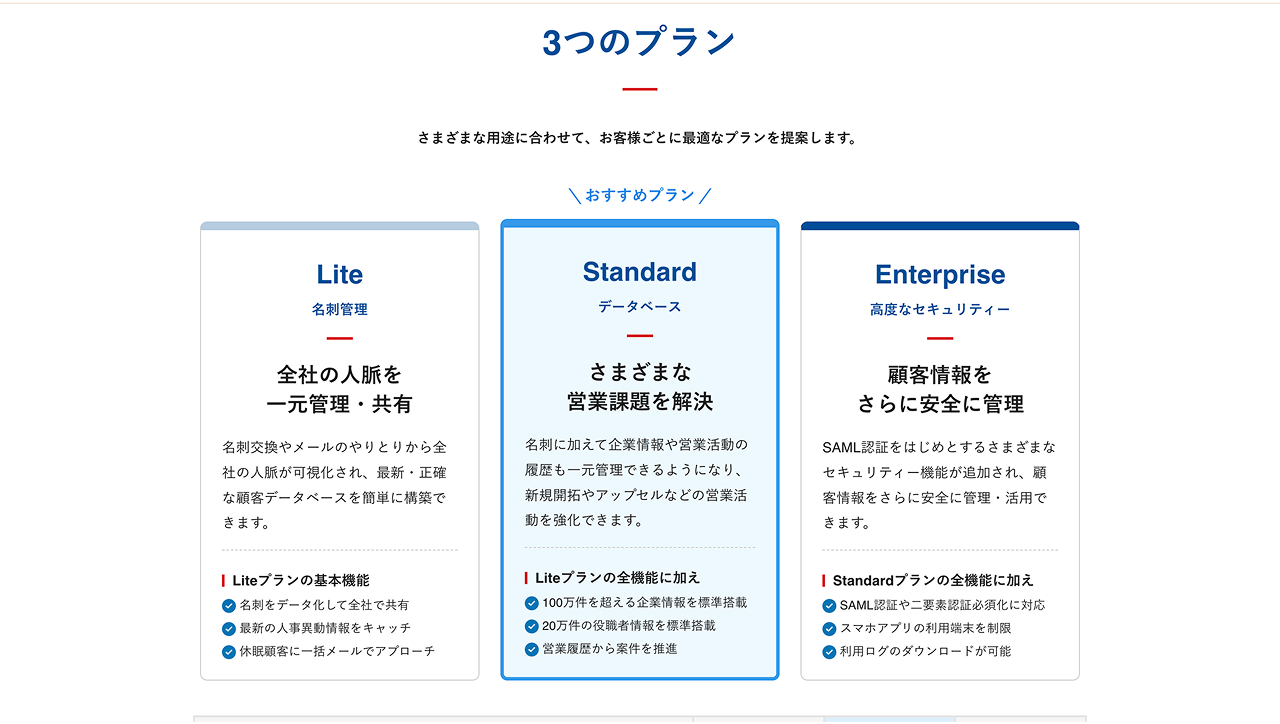 3つのプラン

さまざまな用途に合わせて、お客様ごとに最適なプランを提案します。

＼おすすめプラン／

Lite
名刺管理

全社の人脈を
一元管理・共有

名刺交換やメールのやりとりから全社の人脈が可視化され、最新・正確な顧客データベースを簡単に構築できます。

Liteプランの基本機能
名刺をデータ化して全社で共有
最新の人事異動情報をキャッチ
休眠顧客に一括メールでアプローチ

Standard
データベース

さまざまな
営業課題を解決

名刺に加えて企業情報や営業活動の履歴も一元管理できるようになり、新規開拓やアップセルなどの営業活動を強化できます。

Liteプランの全機能に加え
100万件を超える企業情報を標準搭載
20万件の役職者情報を標準搭載
営業履歴から案件を推進

Enterprise
高度なセキュリティー

顧客情報を
さらに安全に管理

SAML認証をはじめとするさまざまなセキュリティー機能が追加され、顧客情報をさらに安全に管理・活用できます。

Standardプランの全機能に加え
SAML認証や二要素認証必須化に対応
スマホアプリの利用端末を制限
利用ログのダウンロードが可能